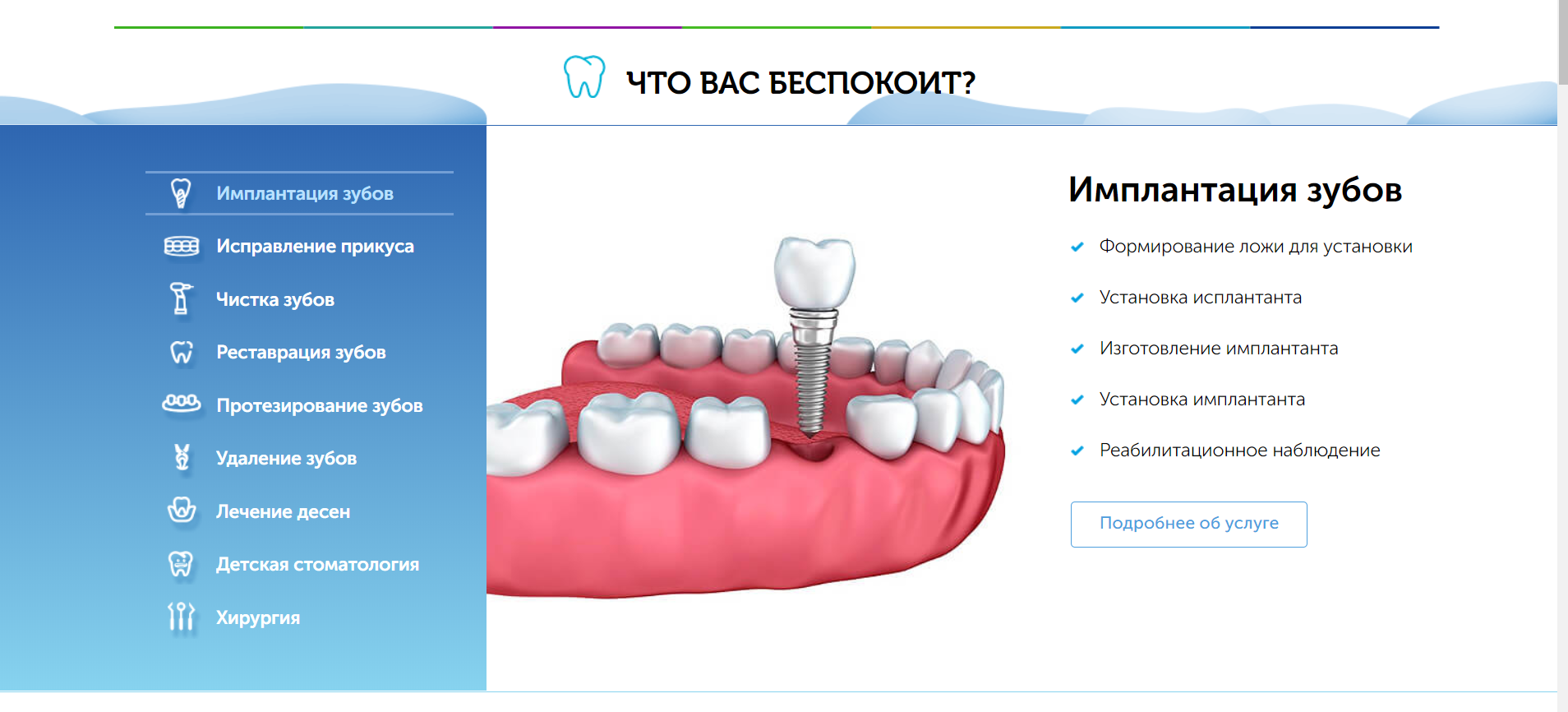 ЧТО ВАС БЕСПОКОИТ?

Имплантация зубов
Исправление прикуса
Чистка зубов
Реставрация зубов
Протезирование зубов
Удаление зубов
Лечение десен
Детская стоматология
Хирургия

Имплантация зубов

Формирование ложи для установки
Установка исплантанта
Изготовление имплантанта
Установка имплантанта
Реабилитационное наблюдение

Подробнее об услуге